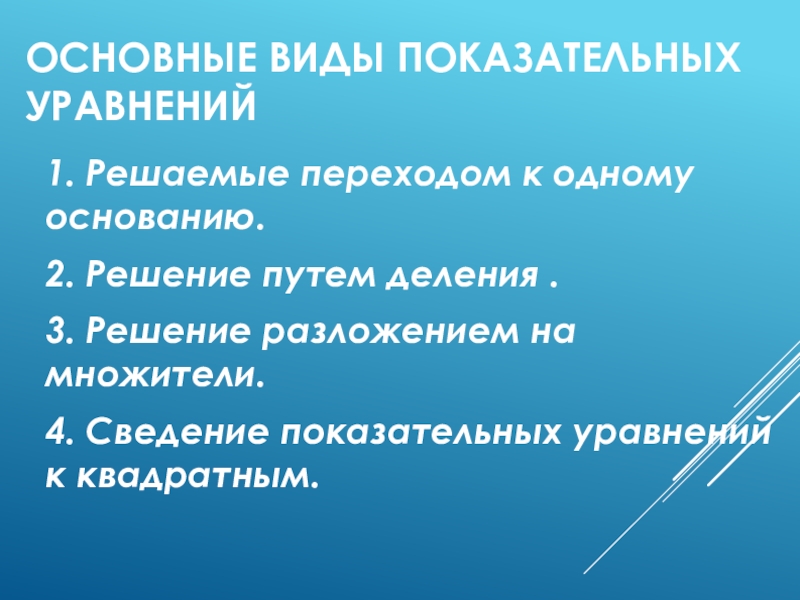 ОСНОВНЫЕ ВИДЫ ПОКАЗАТЕЛЬНЫХ УРАВНЕНИЙ

1. Решаемые переходом к одному основанию.

2. Решение путем деления .

3. Решение разложением на множители.

4. Сведение показательных уравнений к квадратным.